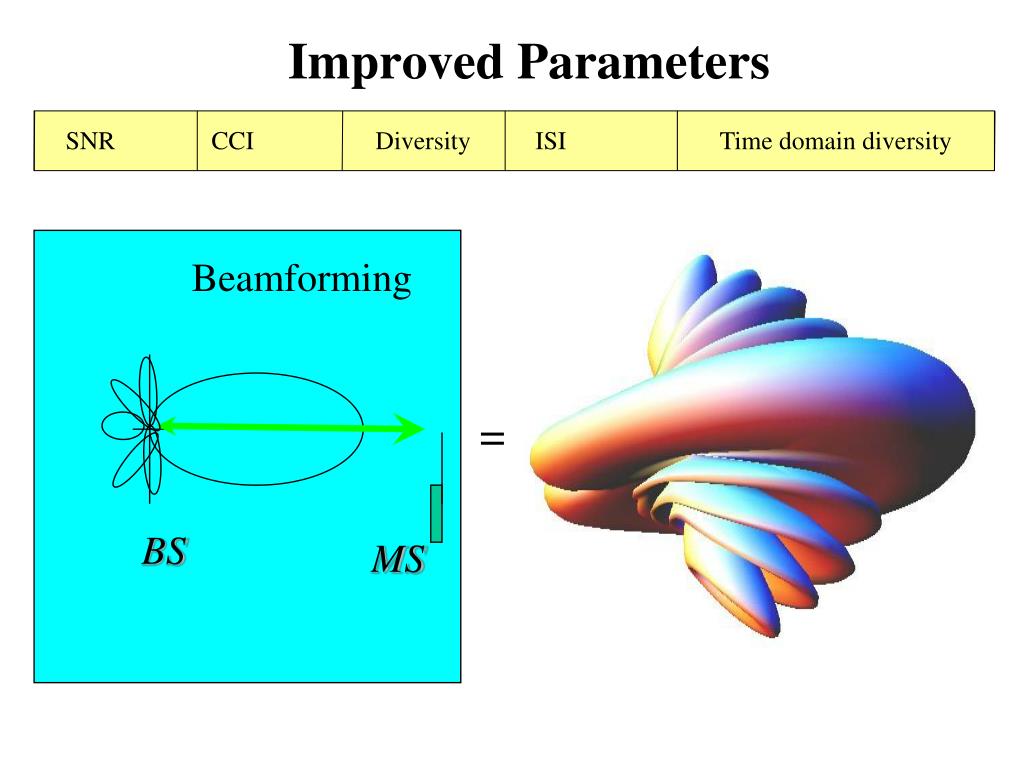 Improved Parameters

| SNR | CCI | Diversity | ISI | Time domain diversity |
|---|---|---|---|---|

Beamforming

BS

MS

=